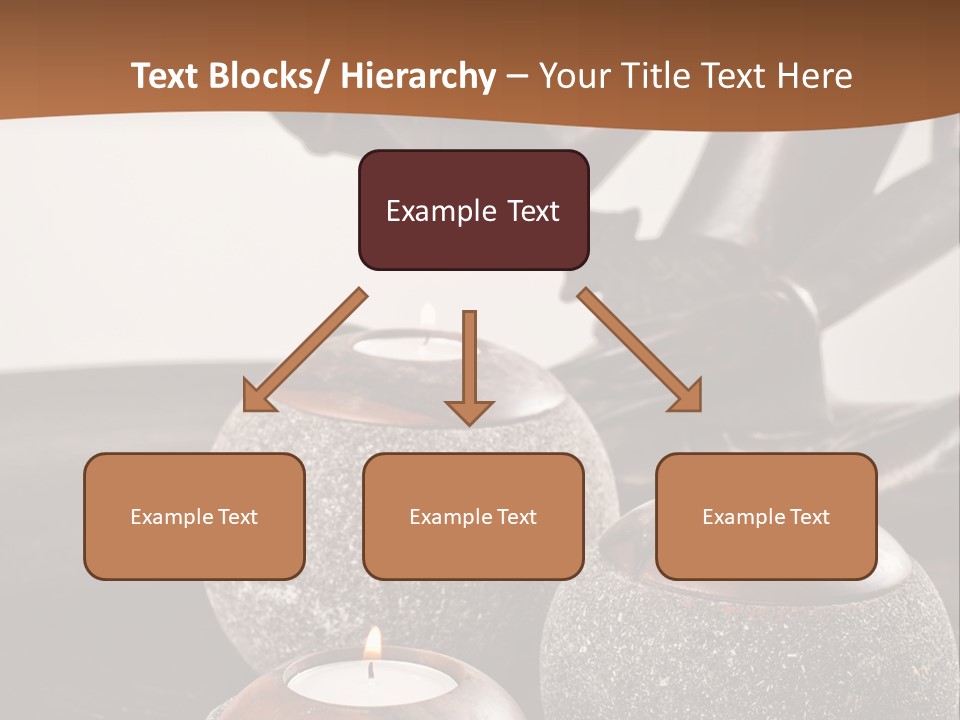 Text Blocks/ Hierarchy – Your Title Text Here

Example Text

Example Text

Example Text

Example Text